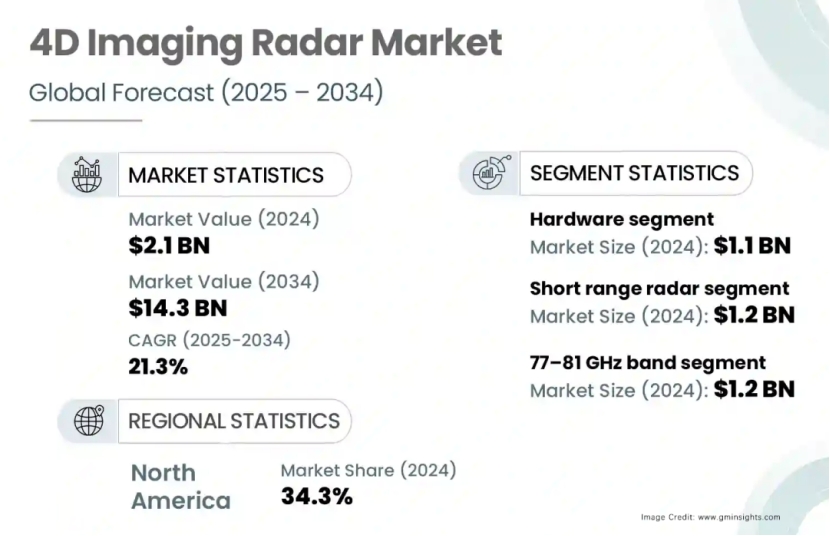 4D Imaging Radar Market

Global Forecast (2025 – 2034)

MARKET STATISTICS

Market Value (2024)
$2.1 BN

Market Value (2034)
$14.3 BN

CAGR (2025-2034)
21.3%

REGIONAL STATISTICS

North America

Market Share (2024)
34.3%

SEGMENT STATISTICS

Hardware segment
Market Size (2024): $1.1 BN

Short range radar segment
Market Size (2024): $1.2 BN

77–81 GHz band segment
Market Size (2024): $1.2 BN

Image Credit: www.gminsights.com